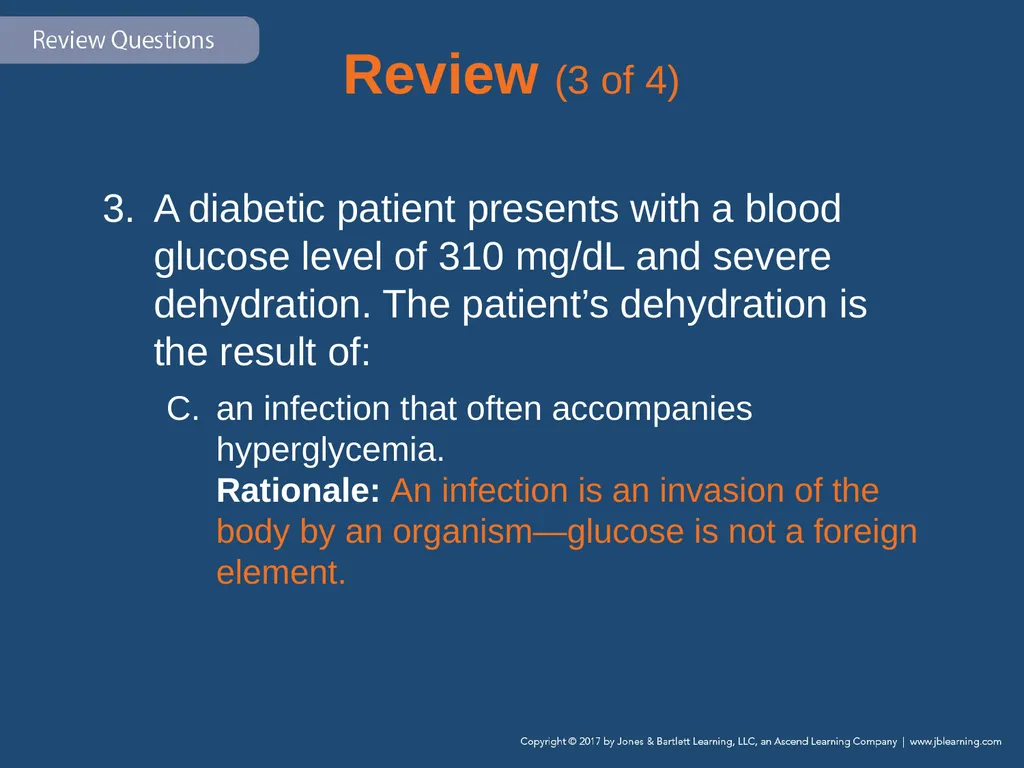 Review Questions

Review (3 of 4)

3. A diabetic patient presents with a blood glucose level of 310 mg/dL and severe dehydration. The patient's dehydration is the result of:

C. an infection that often accompanies hyperglycemia.
Rationale: An infection is an invasion of the body by an organism—glucose is not a foreign element.

Copyright © 2017 by Jones & Bartlett Learning, LLC, an Ascend Learning Company | www.jblearning.com